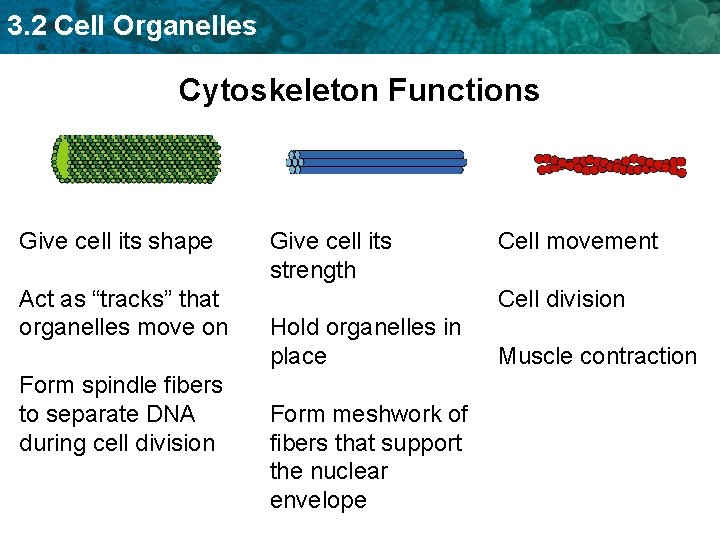 3.2 Cell Organelles

Cytoskeleton Functions

Give cell its shape

Act as “tracks” that organelles move on

Form spindle fibers to separate DNA during cell division

Give cell its strength

Hold organelles in place

Form meshwork of fibers that support the nuclear envelope

Cell movement

Cell division

Muscle contraction